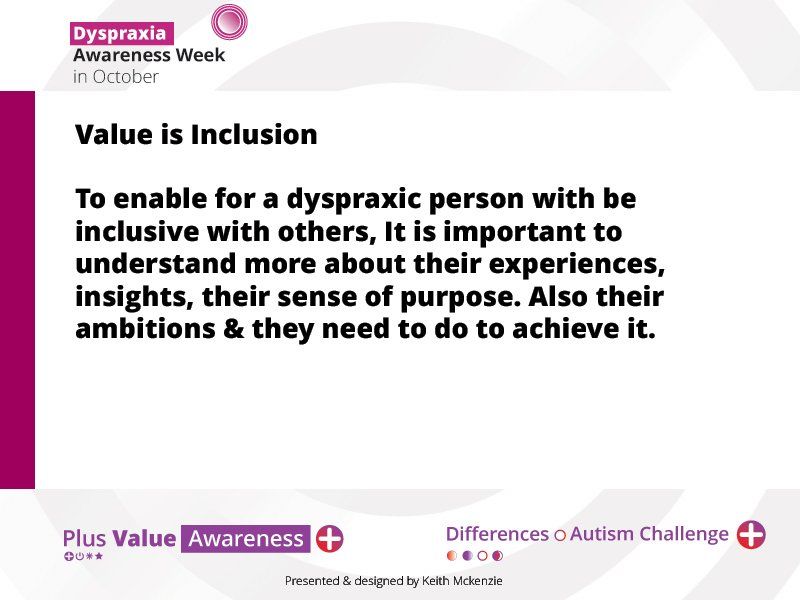 Dyspraxia
Awareness Week
in October

Value is Inclusion

To enable for a dyspraxic person with be inclusive with others, It is important to understand more about their experiences, insights, their sense of purpose. Also their ambitions & they need to do to achieve it.

Plus Value Awareness

Differences Autism Challenge

Presented & designed by Keith Mckenzie